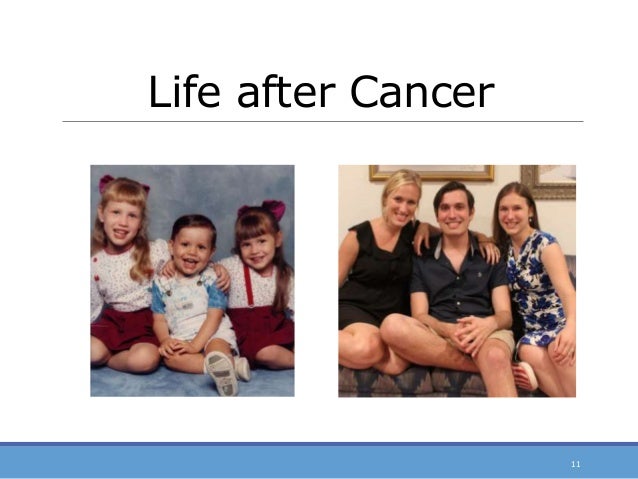 Life after Cancer

11